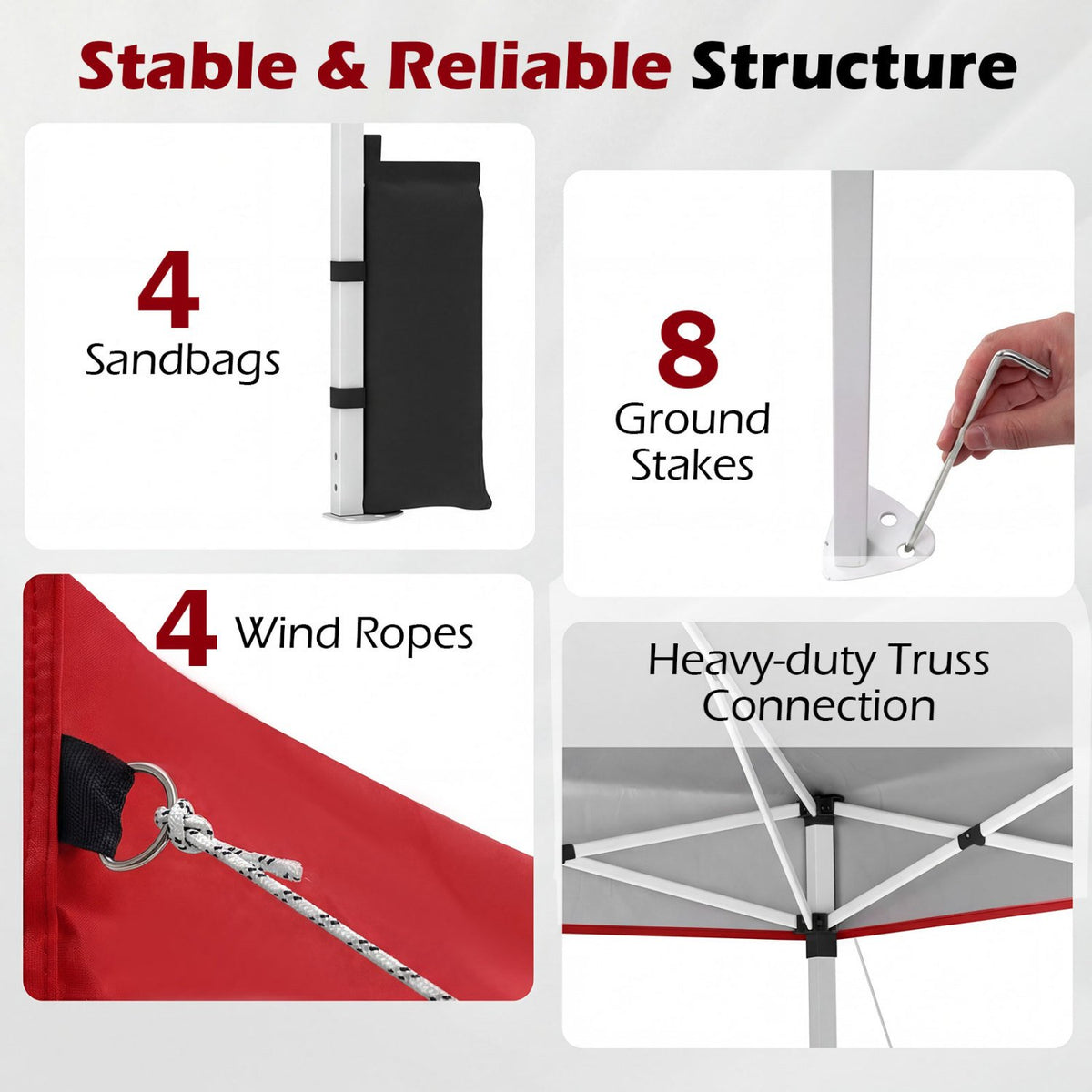 Stable & Reliable Structure

4
Sandbags

8
Ground Stakes

4 Wind Ropes

Heavy-duty Truss Connection